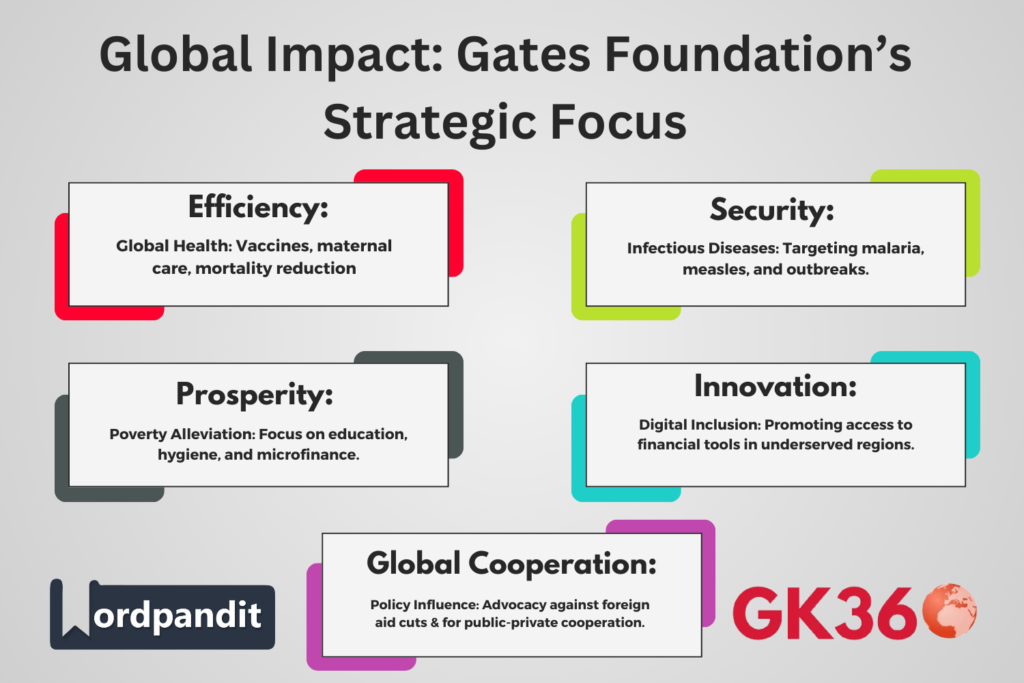 Global Impact: Gates Foundation's Strategic Focus

Efficiency:
Global Health: Vaccines, maternal care, mortality reduction

Security:
Infectious Diseases: Targeting malaria, measles, and outbreaks.

Prosperity:
Poverty Alleviation: Focus on education, hygiene, and microfinance.

Innovation:
Digital Inclusion: Promoting access to financial tools in underserved regions.

Global Cooperation:
Policy Influence: Advocacy against foreign aid cuts & for public-private cooperation.

Wordpandit

GK360